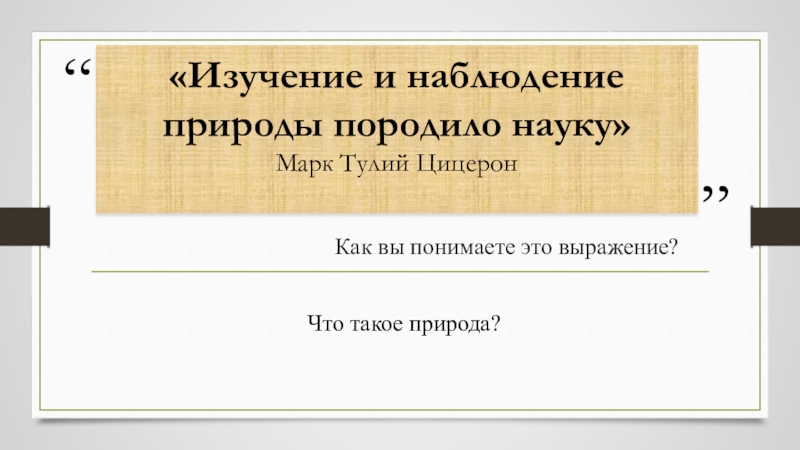 “

«Изучение и наблюдение природы породило науку»
Марк Тулий Цицерон

”

Как вы понимаете это выражение?

Что такое природа?